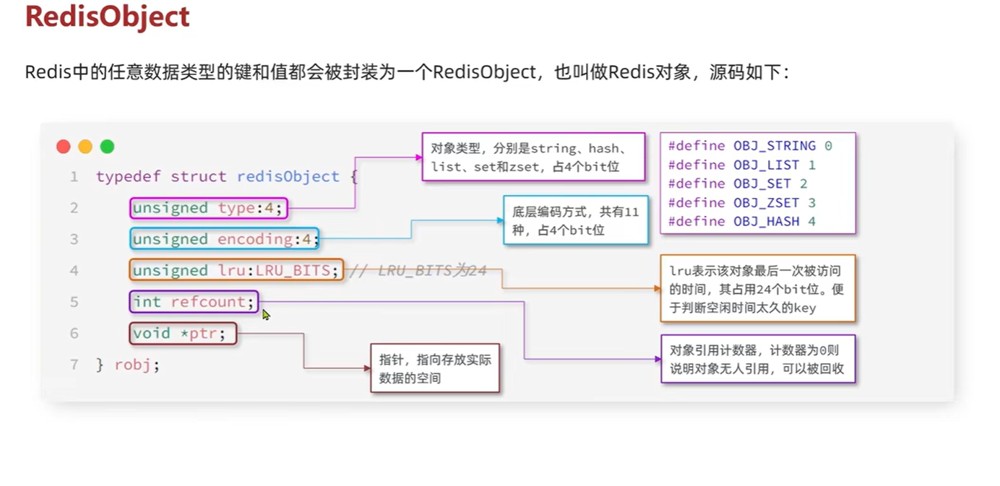 RedisObject

Redis中的任意数据类型的键和值都会被封装为一个RedisObject，也叫做Redis对象，源码如下：

1 typedef struct redisObject {
2     unsigned type:4;
3     unsigned encoding:4;
4     unsigned lru:LRU_BITS; // LRU_BITS为24
5     int refcount;
6     void *ptr;
7 } robj;

对象类型，分别是string、hash、list、set和zset，占4个bit位

#define OBJ_STRING 0
#define OBJ_LIST 1
#define OBJ_SET 2
#define OBJ_ZSET 3
#define OBJ_HASH 4

底层编码方式，共有11种，占4个bit位

lru表示该对象最后一次被访问的时间，其占用24个bit位。便于判断空闲时间太久的key

对象引用计数器，计数器为0则说明对象无人引用，可以被回收

指针，指向存放实际数据的空间